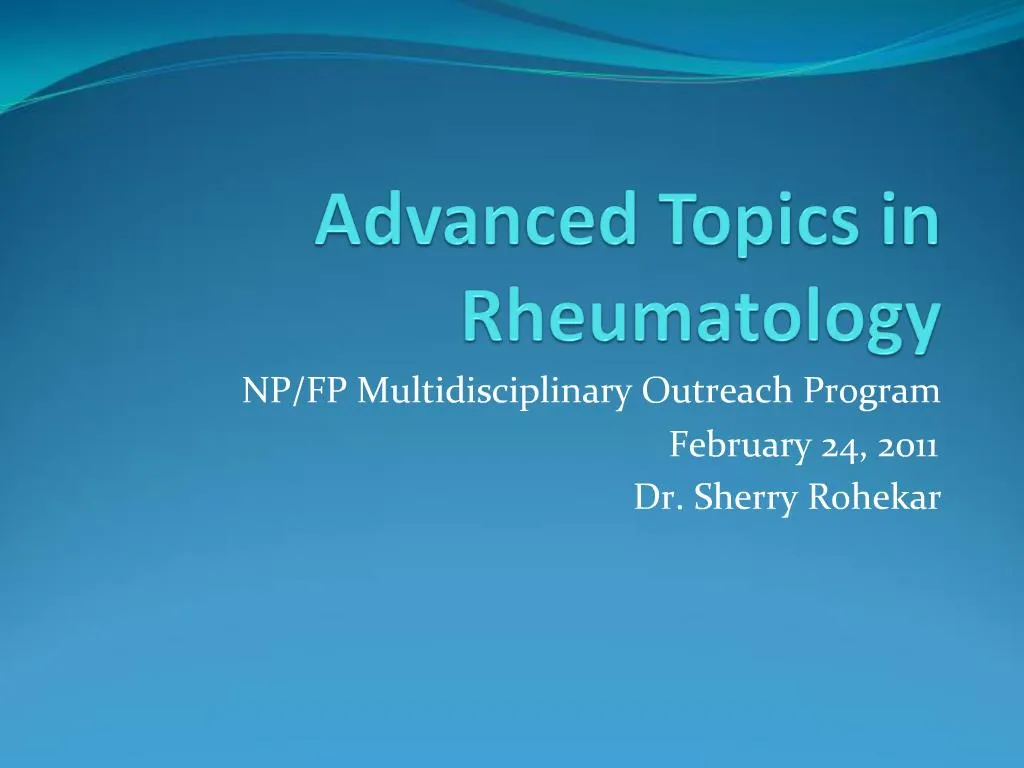 Advanced Topics in Rheumatology

NP/FP Multidisciplinary Outreach Program
February 24, 2011
Dr. Sherry Rohekar